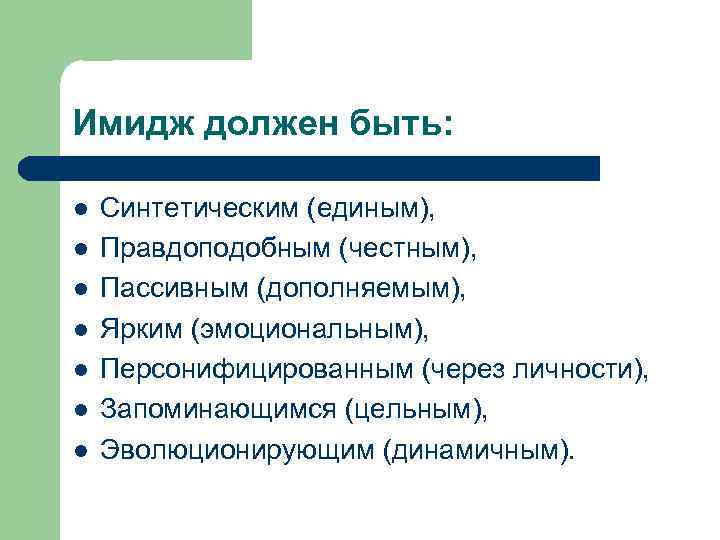 Имидж должен быть:

- Синтетическим (единым),
- Правдоподобным (честным),
- Пассивным (дополняемым),
- Ярким (эмоциональным),
- Персонифицированным (через личности),
- Запоминающимся (цельным),
- Эволюционирующим (динамичным).